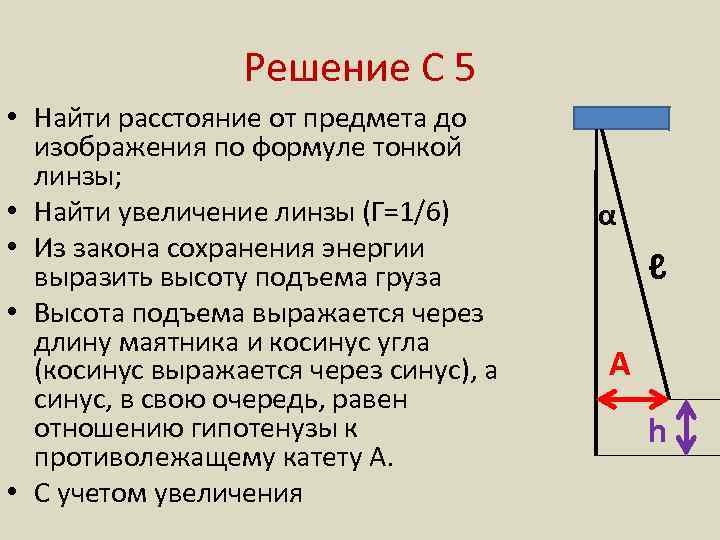 Решение С 5

• Найти расстояние от предмета до изображения по формуле тонкой линзы;
• Найти увеличение линзы (Г=1/6)
• Из закона сохранения энергии выразить высоту подъема груза
• Высота подъема выражается через длину маятника и косинус угла (косинус выражается через синус), а синус, в свою очередь, равен отношению гипотенузы к противолежащему катету А.
• С учетом увеличения

α
ℓ
A
h